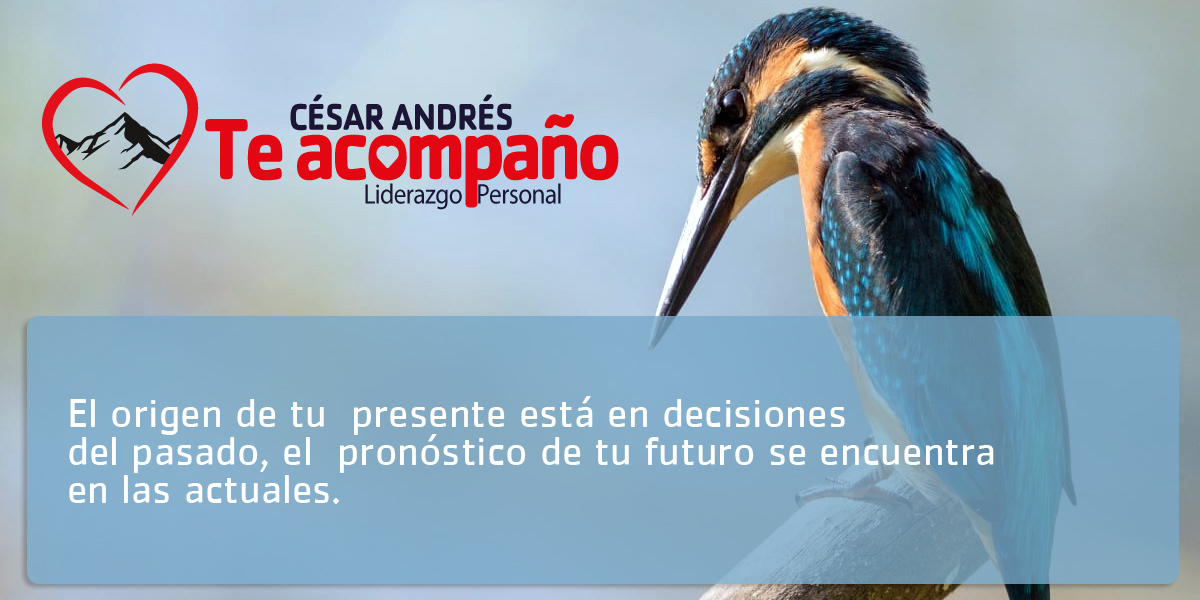 CÉSAR ANDRÉS
Te acompaño
Liderazgo Personal

El origen de tu presente está en decisiones del pasado, el pronóstico de tu futuro se encuentra en las actuales.